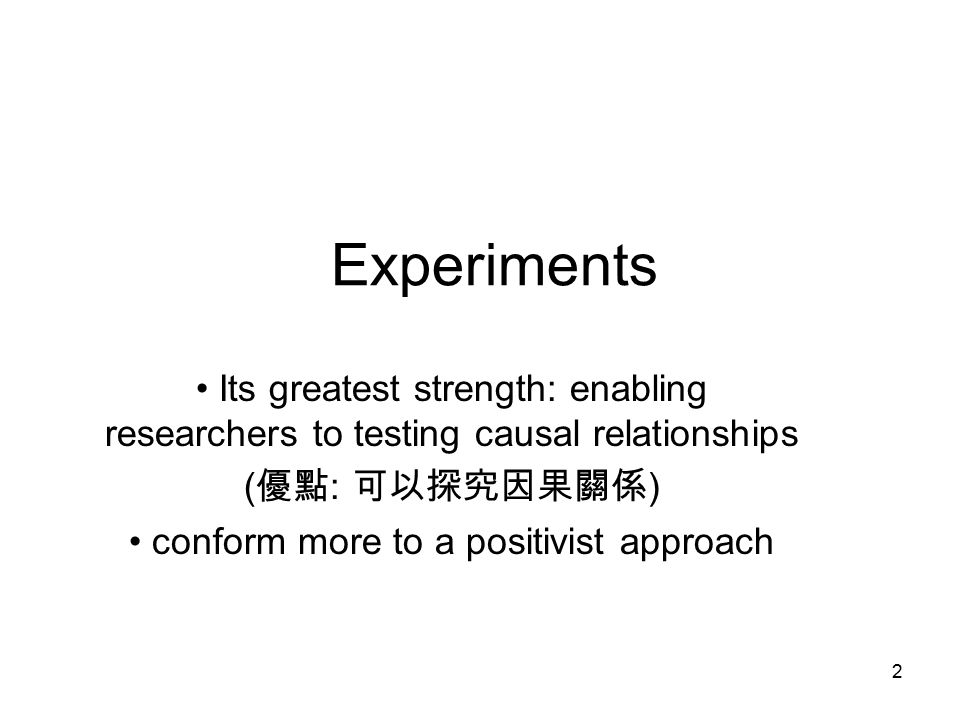 Experiments

• Its greatest strength: enabling researchers to testing causal relationships (優點: 可以探究因果關係)

• conform more to a positivist approach

2